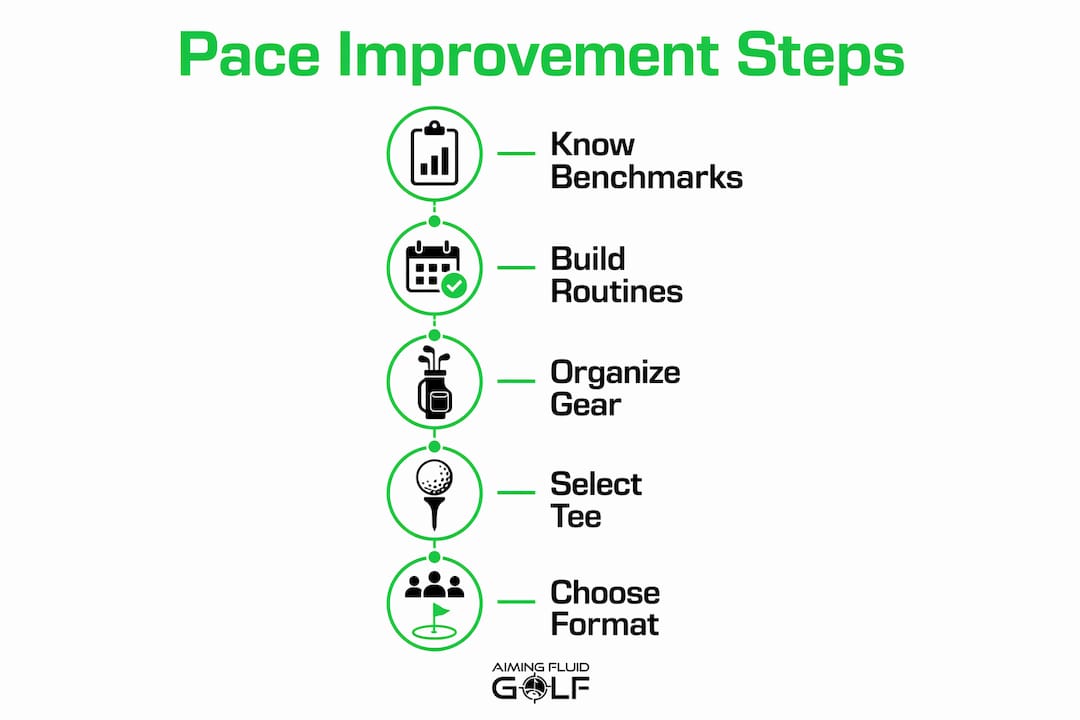 Pace Improvement Steps

Know Benchmarks

Build Routines

Organize Gear

Select Tee

Choose Format

AIMING FLUID GOLF